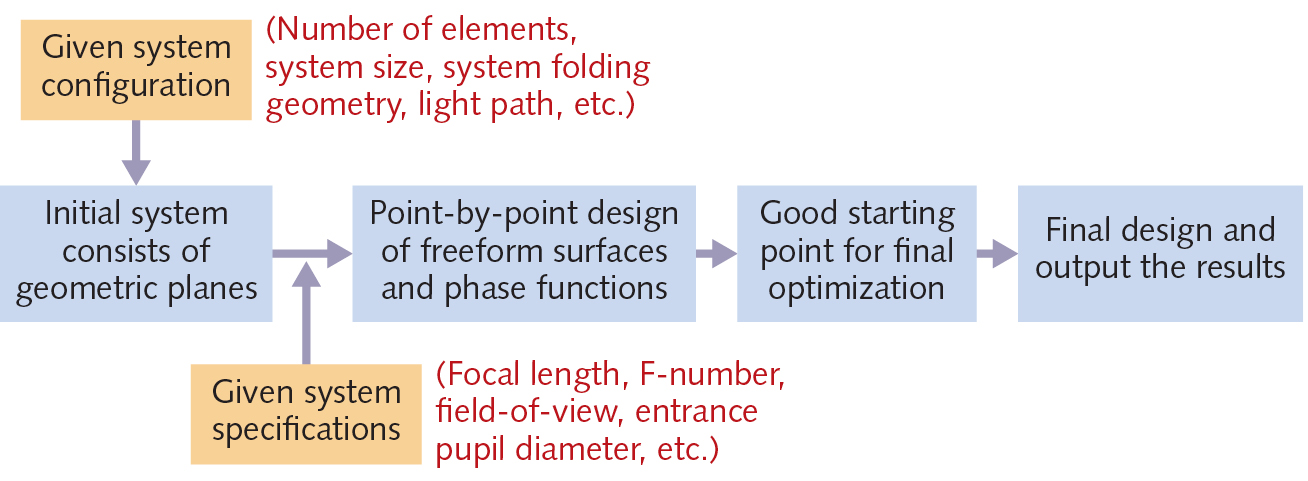 Given system configuration

(Number of elements, system size, system folding geometry, light path, etc.)

Initial system consists of geometric planes

Point-by-point design of freeform surfaces and phase functions

Good starting point for final optimization

Final design and output the results

Given system specifications

(Focal length, F-number, field-of-view, entrance pupil diameter, etc.)